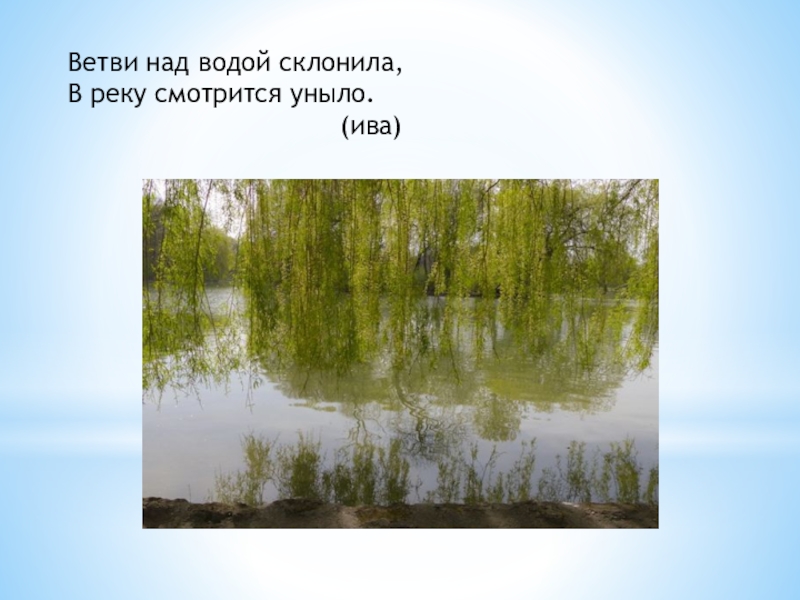 Ветви над водой склонила,
В реку смотрится уныло.
(ива)